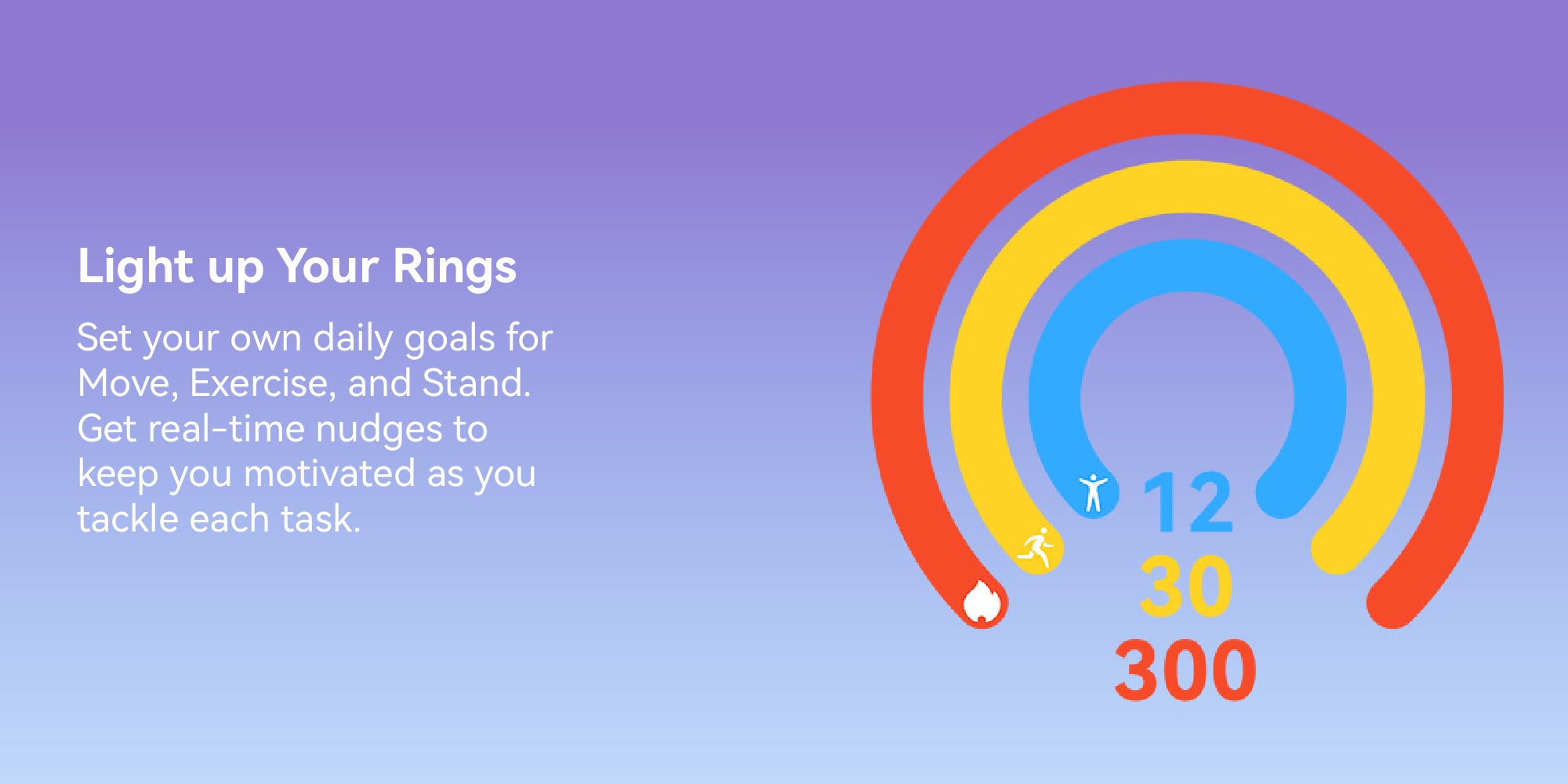 Light up Your Rings

Set your own daily goals for Move, Exercise, and Stand. Get real-time nudges to keep you motivated as you tackle each task.

12
30
300